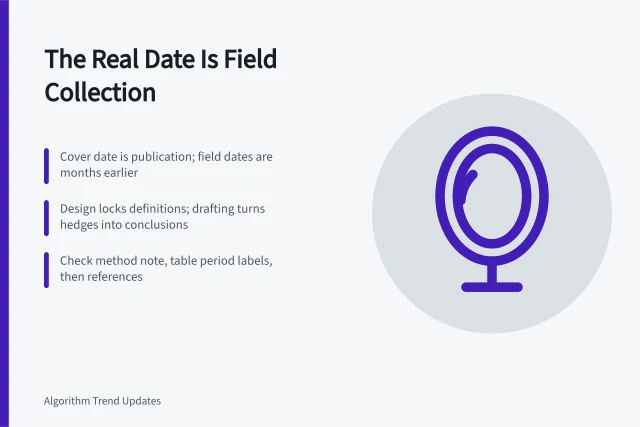 The Real Date Is Field Collection

Cover date is publication; field dates are months earlier

Design locks definitions; drafting turns hedges into conclusions

Check method note, table period labels, then references

Algorithm Trend Updates